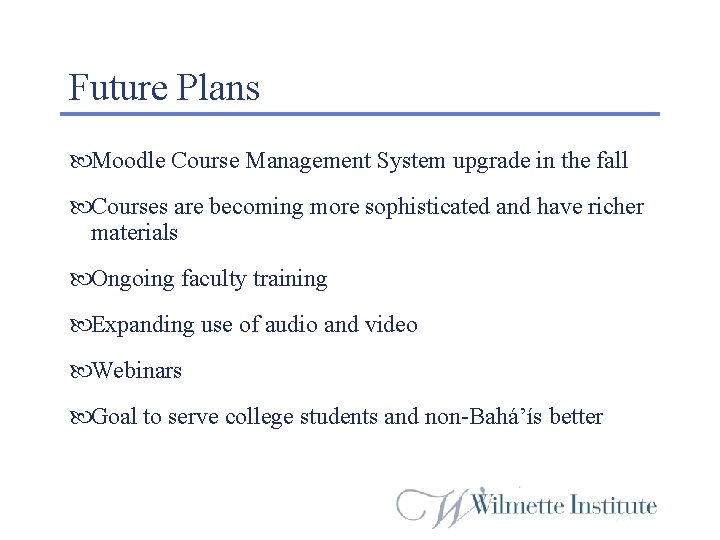 Future Plans

Moodle Course Management System upgrade in the fall

Courses are becoming more sophisticated and have richer materials

Ongoing faculty training

Expanding use of audio and video

Webinars

Goal to serve college students and non-Bahá'ís better

Wilmette Institute